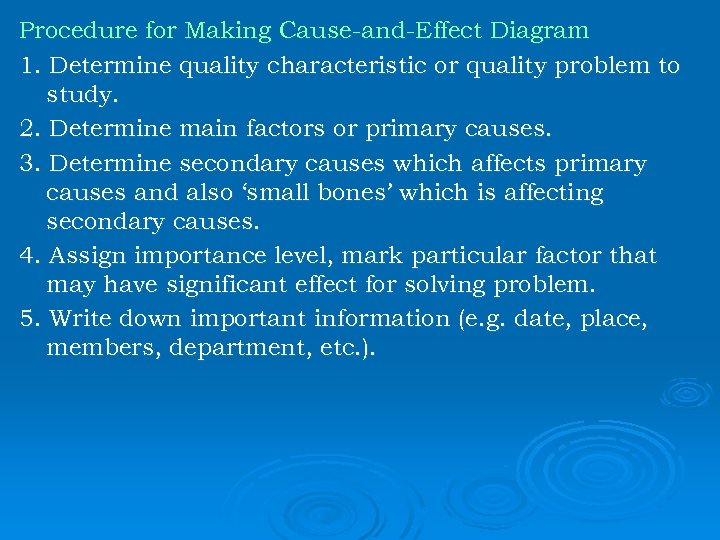 Procedure for Making Cause-and-Effect Diagram

1. Determine quality characteristic or quality problem to study.

2. Determine main factors or primary causes.

3. Determine secondary causes which affects primary causes and also ‘small bones’ which is affecting secondary causes.

4. Assign importance level, mark particular factor that may have significant effect for solving problem.

5. Write down important information (e.g. date, place, members, department, etc.).